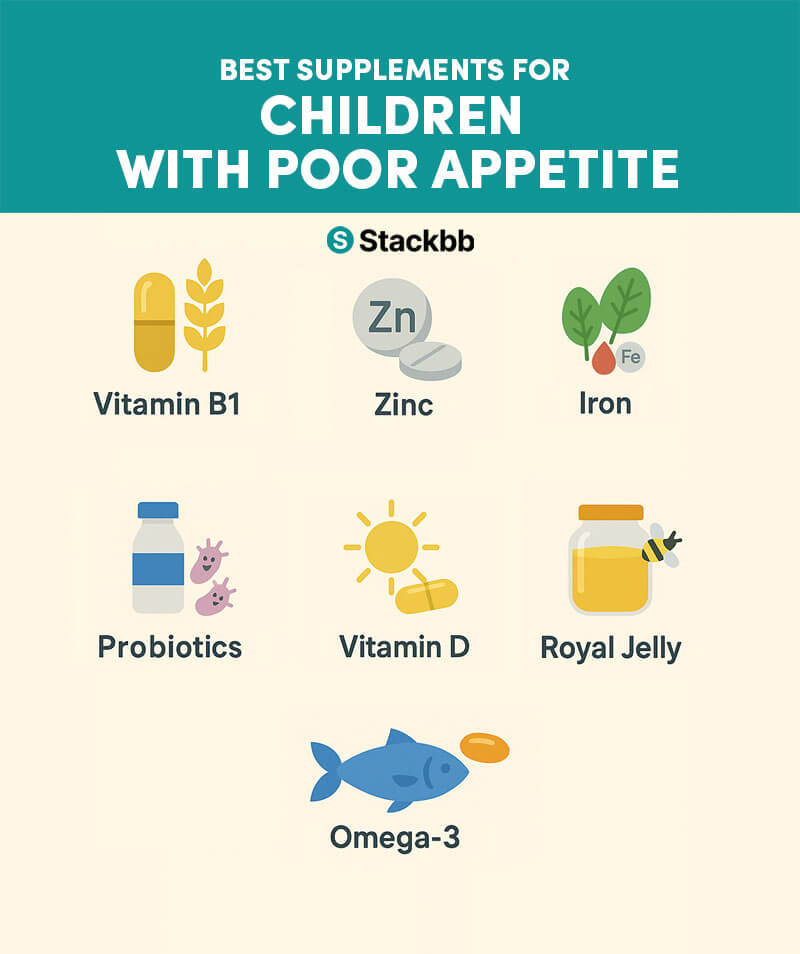 BEST SUPPLEMENTS FOR
CHILDREN
WITH POOR APPETITE

S Stackbb

Zn

Fe

Vitamin B1

Zinc

Iron

Probiotics

Vitamin D

Royal Jelly

Omega-3